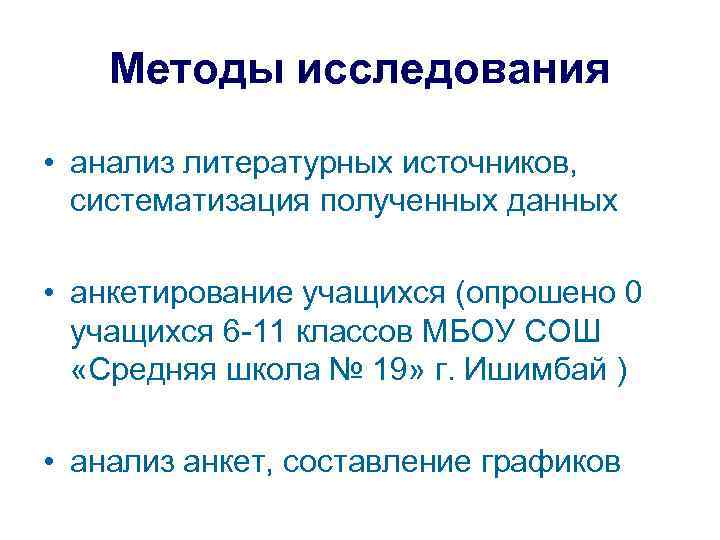 Методы исследования

• анализ литературных источников, систематизация полученных данных

• анкетирование учащихся (опрошено 0 учащихся 6-11 классов МБОУ СОШ «Средняя школа № 19» г. Ишимбай )

• анализ анкет, составление графиков